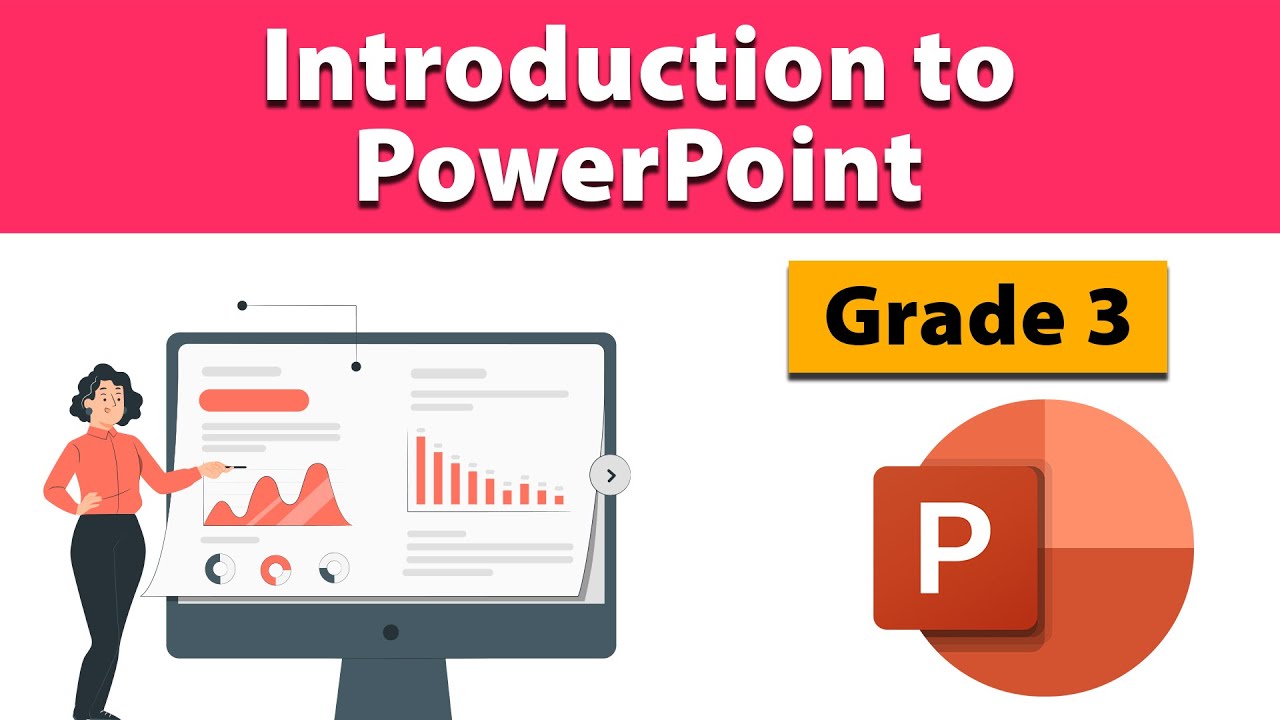 Introduction to PowerPoint

Grade 3

P